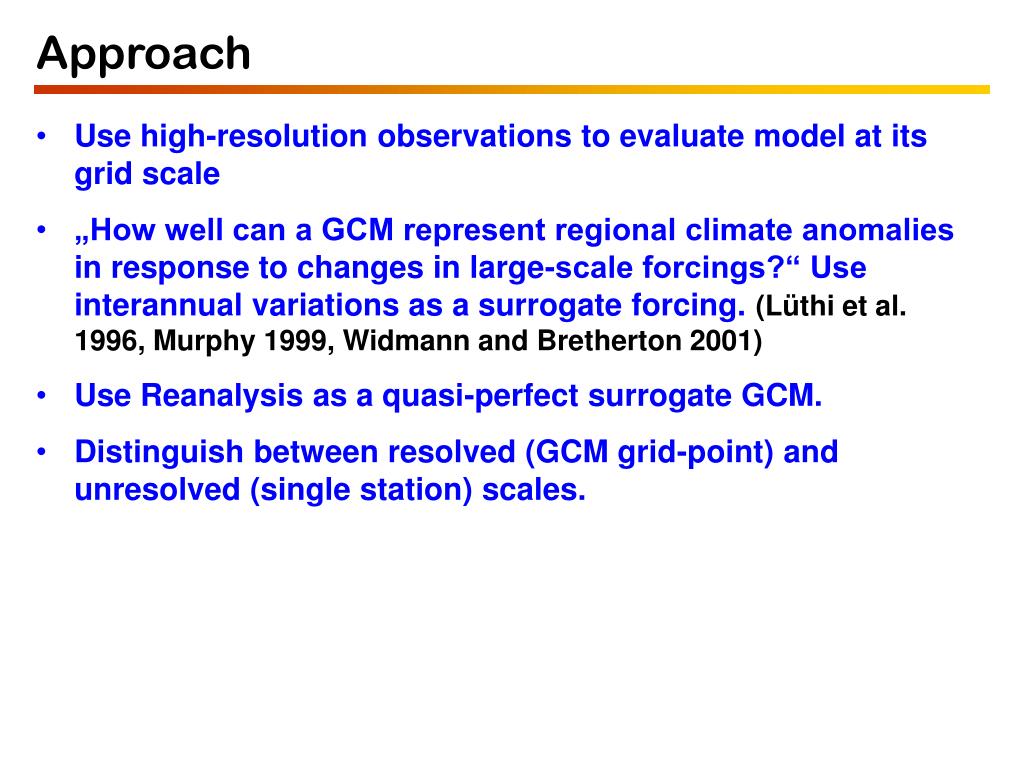 Approach

• Use high-resolution observations to evaluate model at its grid scale

• „How well can a GCM represent regional climate anomalies in response to changes in large-scale forcings?“ Use interannual variations as a surrogate forcing. (Lüthi et al. 1996, Murphy 1999, Widmann and Bretherton 2001)

• Use Reanalysis as a quasi-perfect surrogate GCM.

• Distinguish between resolved (GCM grid-point) and unresolved (single station) scales.